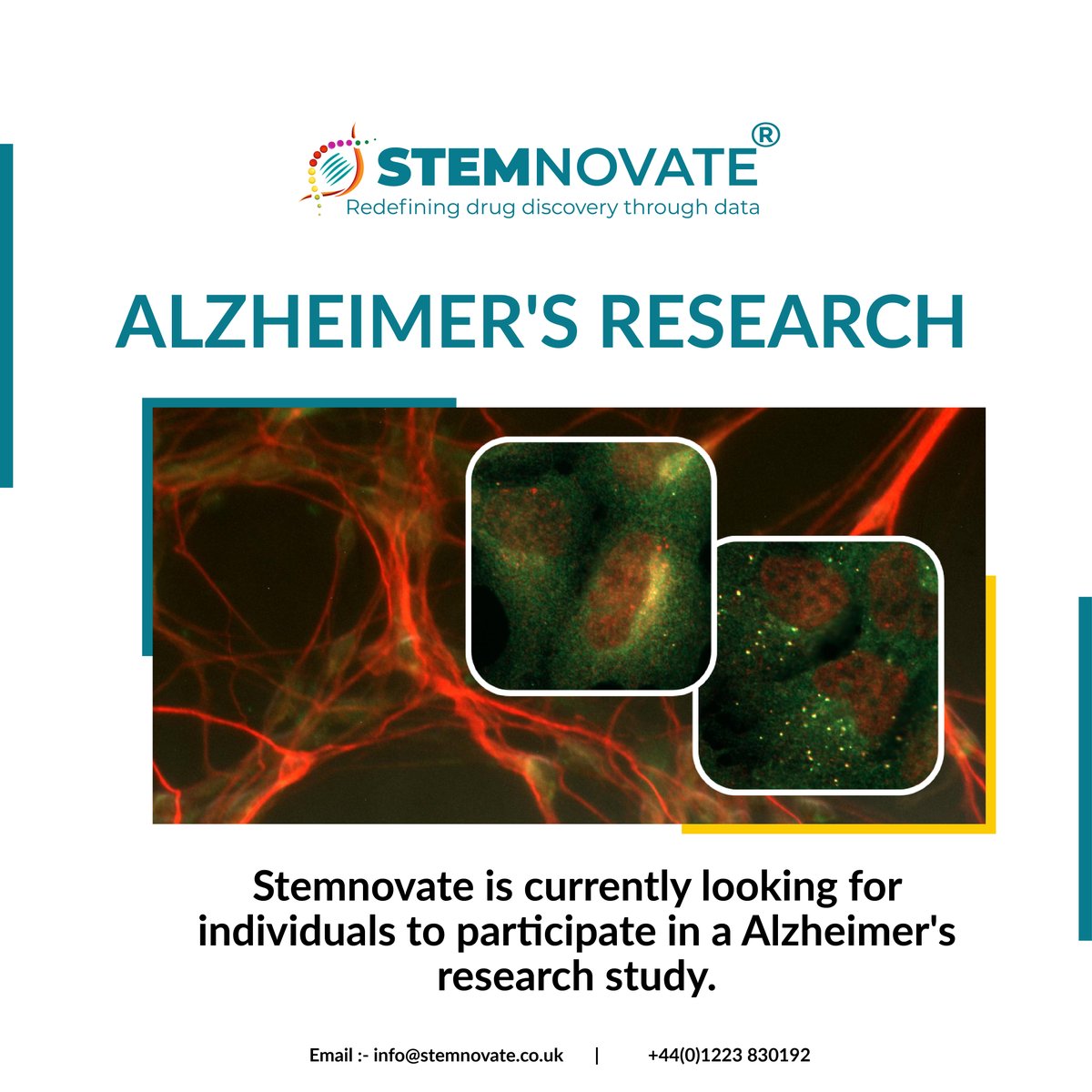 STEMNOVATE®
Redefining drug discovery through data

ALZHEIMER'S RESEARCH

Stemnovate is currently looking for individuals to participate in a Alzheimer's research study.

Email :- info@stemnovate.co.uk | +44(0)1223 830192